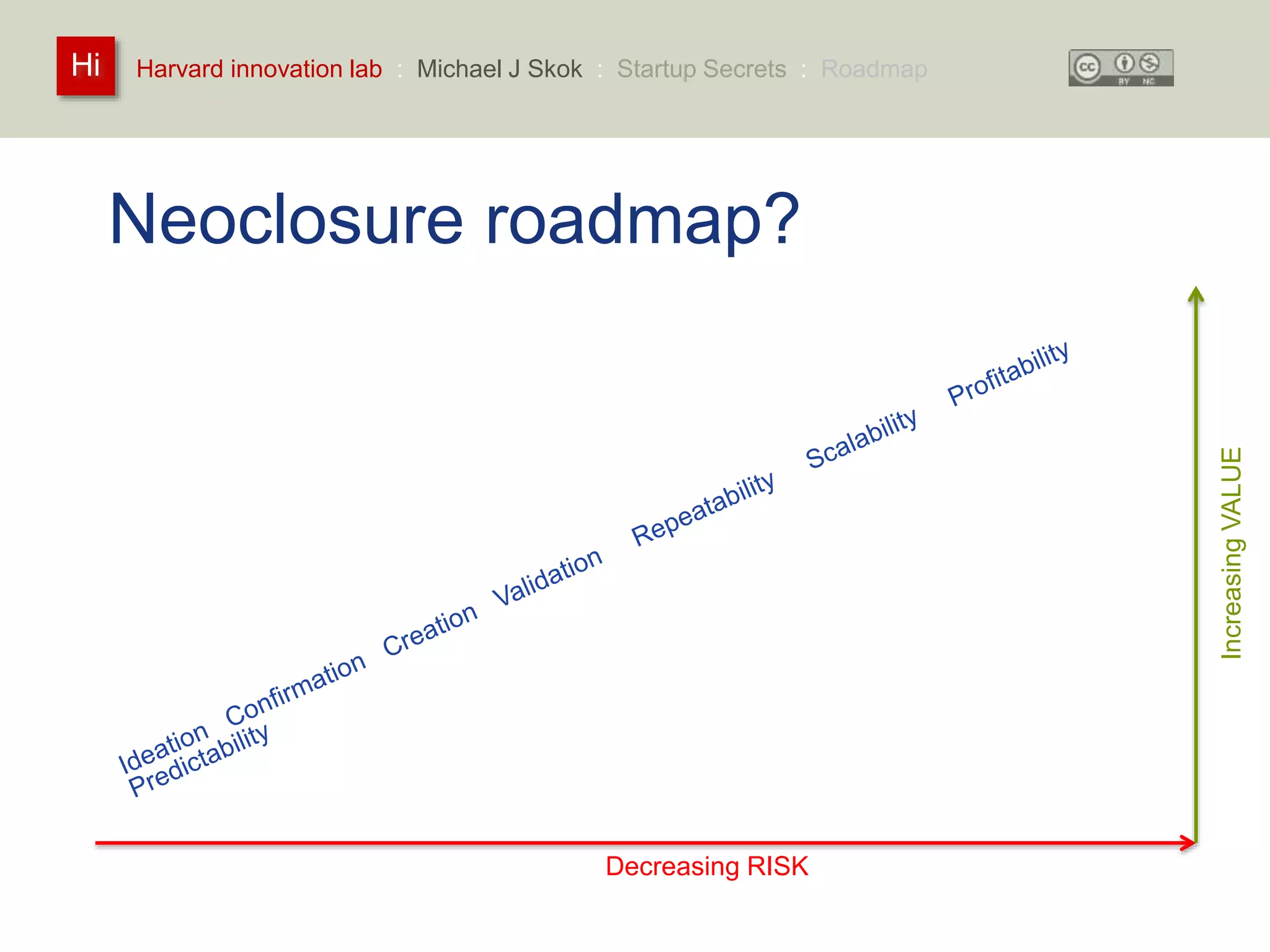 Hi Harvard innovation lab : Michael J Skok : Startup Secrets : Roadmap

cc BY NC

Neoclosure roadmap?

Ideation Confirmation Creation Validation Repeatability Scalability Profitability

Predictability

Increasing VALUE

Decreasing RISK